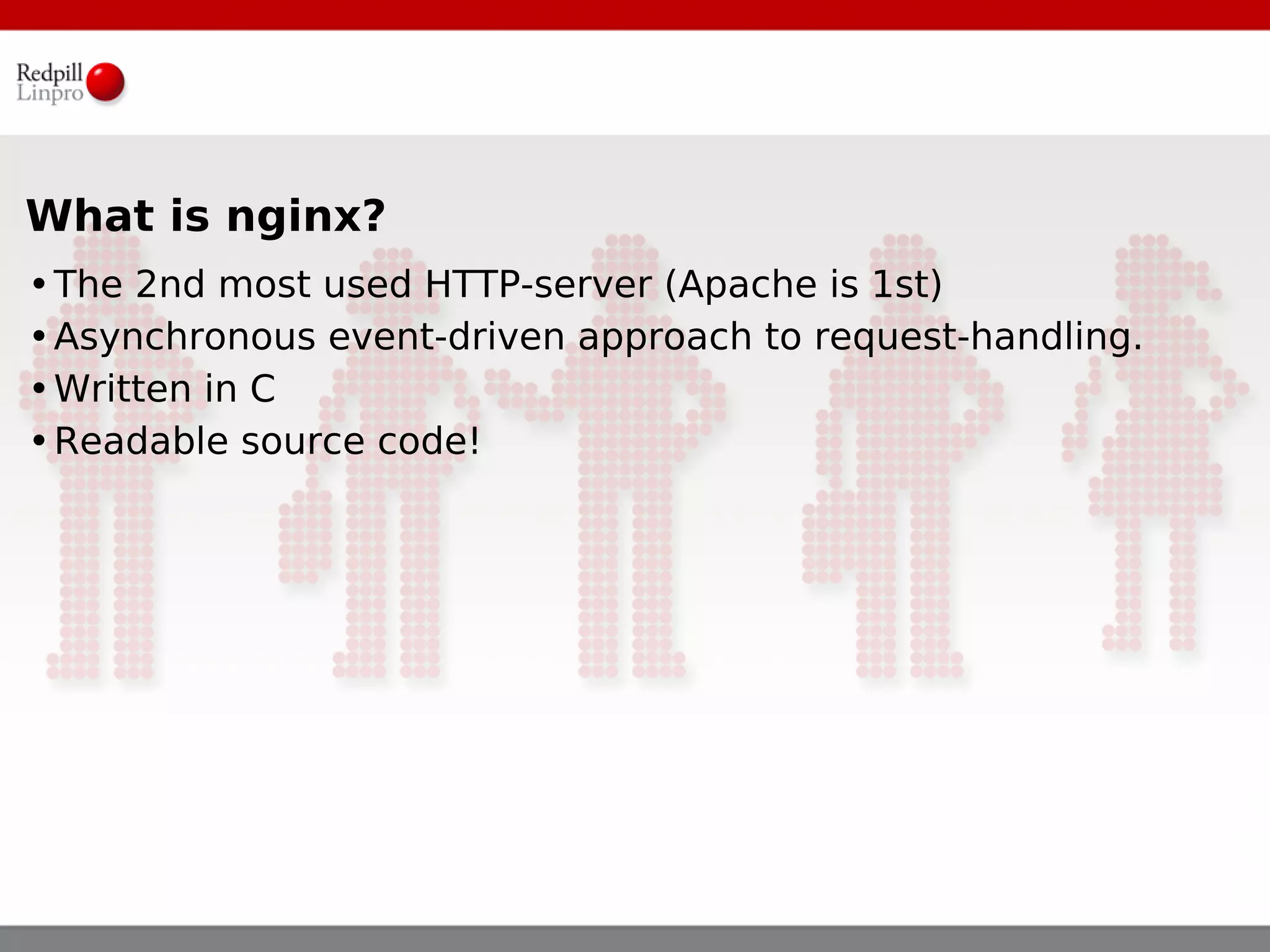 Redpill Linpro

What is nginx?

• The 2nd most used HTTP-server (Apache is 1st)
• Asynchronous event-driven approach to request-handling.
• Written in C
• Readable source code!